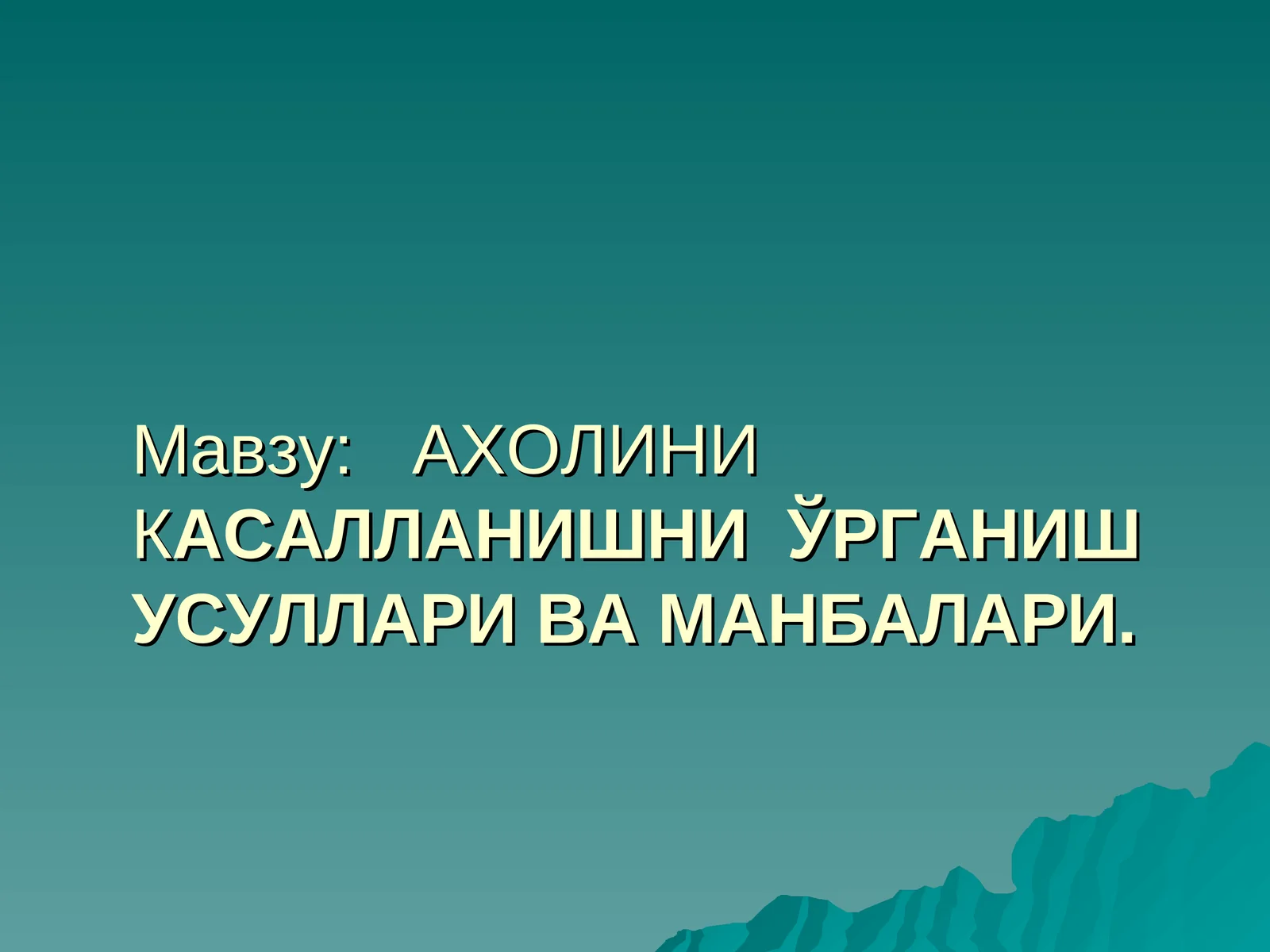 Мавзу: АХОЛИНИ КАСАЛЛАНИШНИ ЎРГАНИШ УСУЛЛАРИ ВА МАНБАЛАРИ.